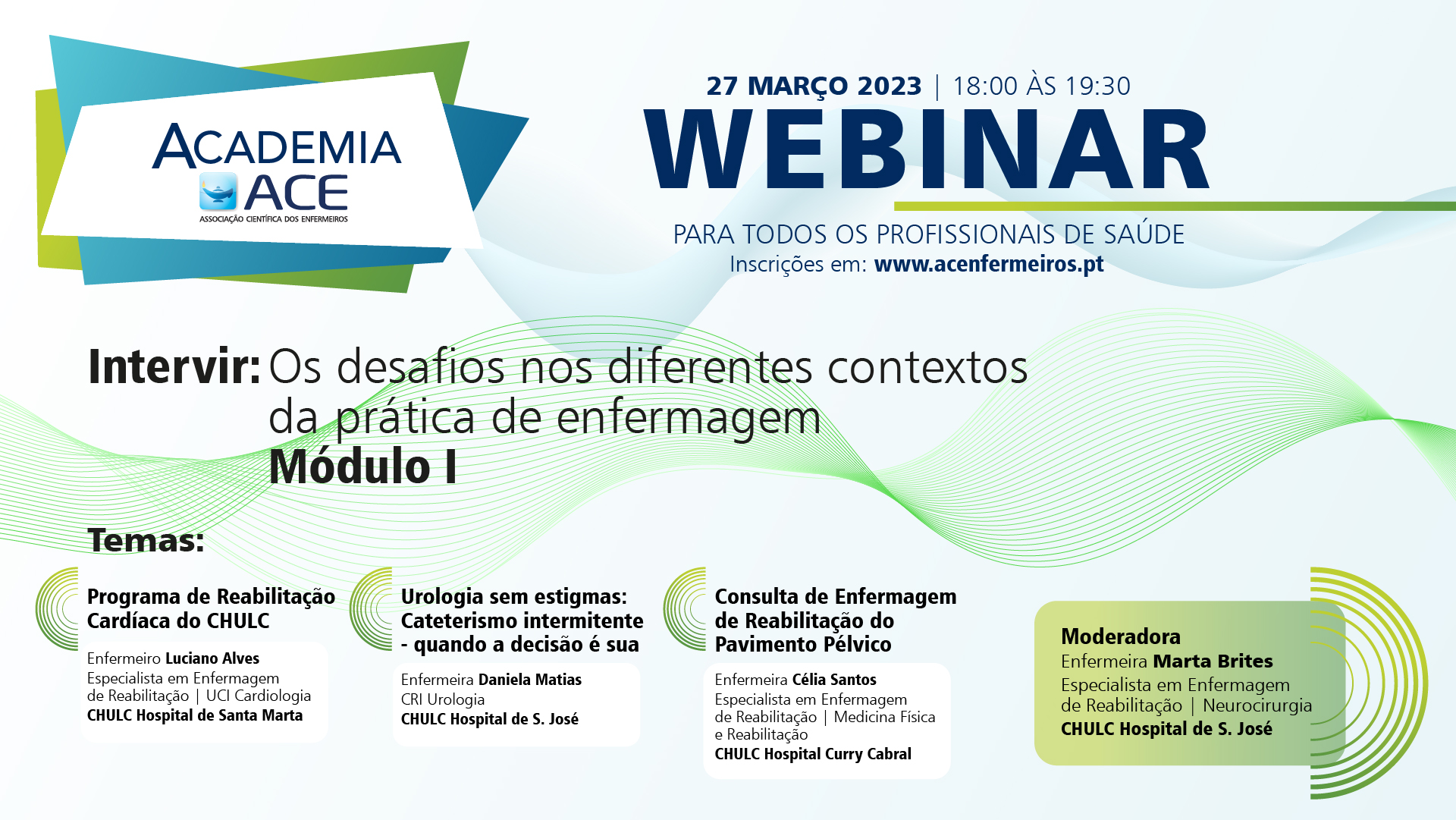 ACADEMIA
ACE
ASSOCIAÇÃO CIENTÍFICA DOS ENFERMEIROS

27 MARÇO 2023 | 18:00 ÀS 19:30

WEBINAR

PARA TODOS OS PROFISSIONAIS DE SAÚDE
Inscrições em: www.acenfermeiros.pt

Intervir: Os desafios nos diferentes contextos da prática de enfermagem
Módulo I

Temas:

Programa de Reabilitação Cardíaca do CHULC
Enfermeiro Luciano Alves
Especialista em Enfermagem de Reabilitação | UCI Cardiologia
CHULC Hospital de Santa Marta

Urologia sem estigmas: Cateterismo intermitente - quando a decisão é sua
Enfermeira Daniela Matias
CRI Urologia
CHULC Hospital de S. José

Consulta de Enfermagem de Reabilitação do Pavimento Pélvico
Enfermeira Célia Santos
Especialista em Enfermagem de Reabilitação | Medicina Física e Reabilitação
CHULC Hospital Curry Cabral

Moderadora
Enfermeira Marta Brites
Especialista em Enfermagem de Reabilitação | Neurocirurgia
CHULC Hospital de S. José